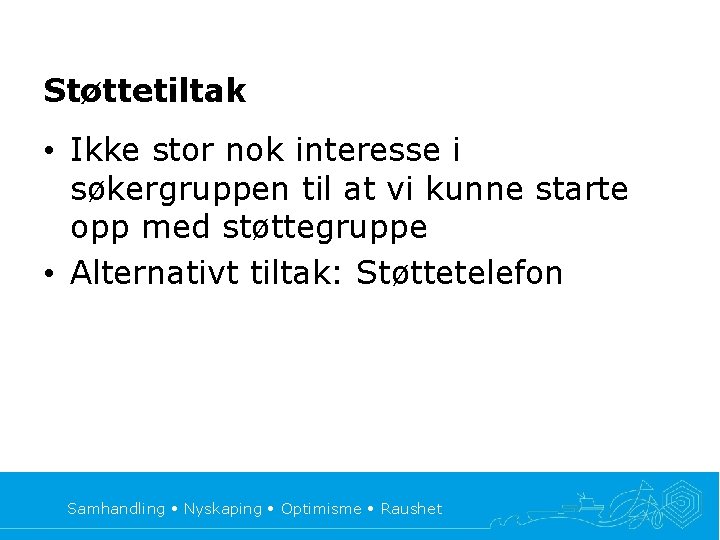 Støttetiltak

• Ikke stor nok interesse i søkergruppen til at vi kunne starte opp med støttegruppe
• Alternativt tiltak: Støttetelefon

Samhandling • Nyskaping • Optimisme • Raushet